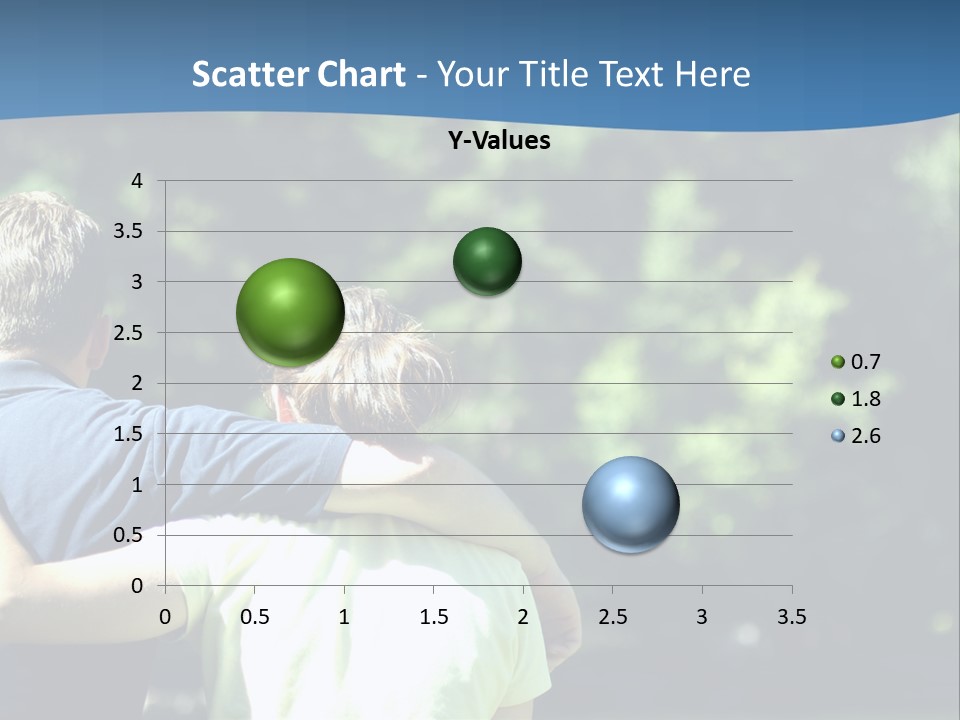 Scatter Chart - Your Title Text Here

Y-Values

4
3.5
3
2.5
2
1.5
1
0.5
0

0 0.5 1 1.5 2 2.5 3 3.5

0.7
1.8
2.6